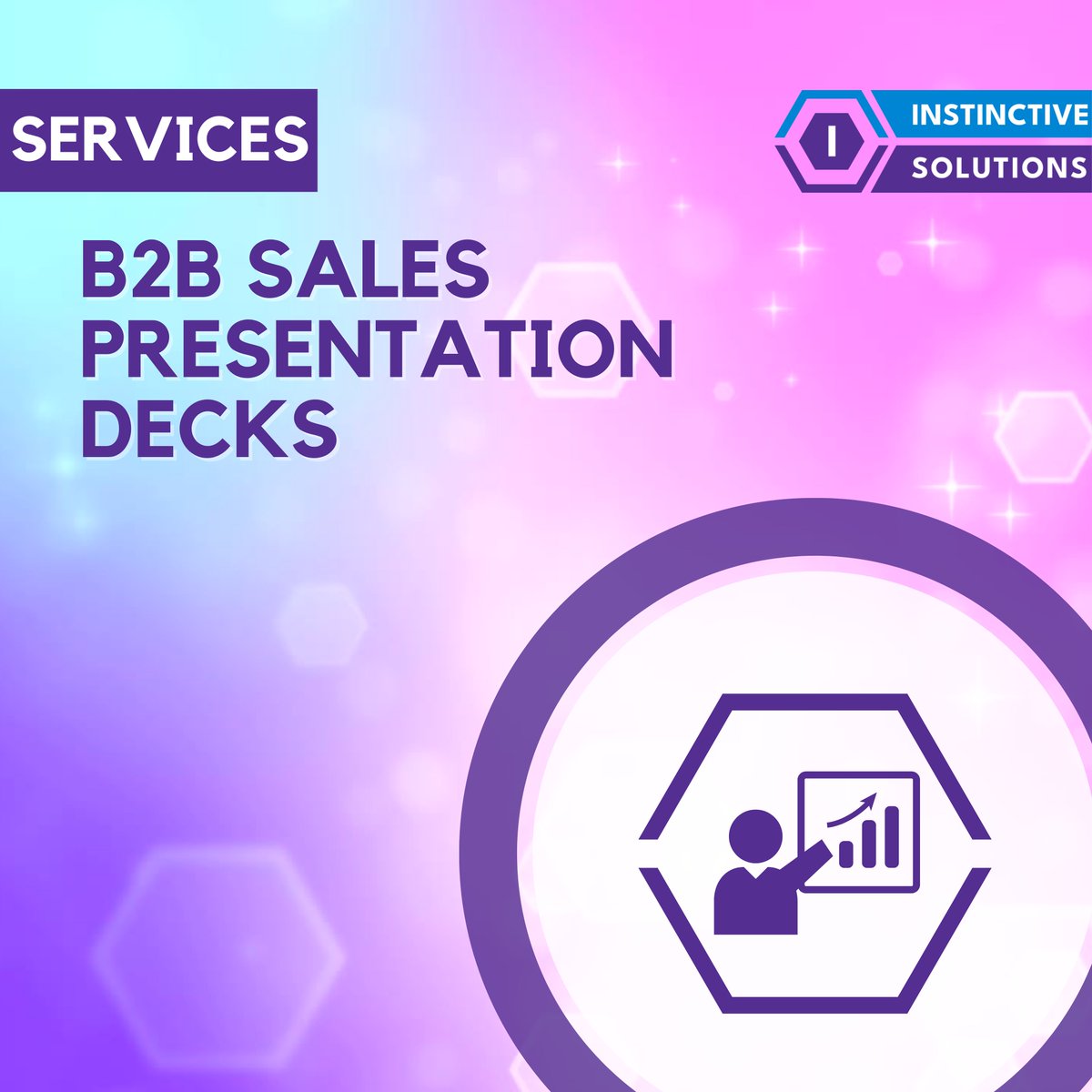 SERVICES

I INSTINCTIVE SOLUTIONS

B2B SALES PRESENTATION DECKS